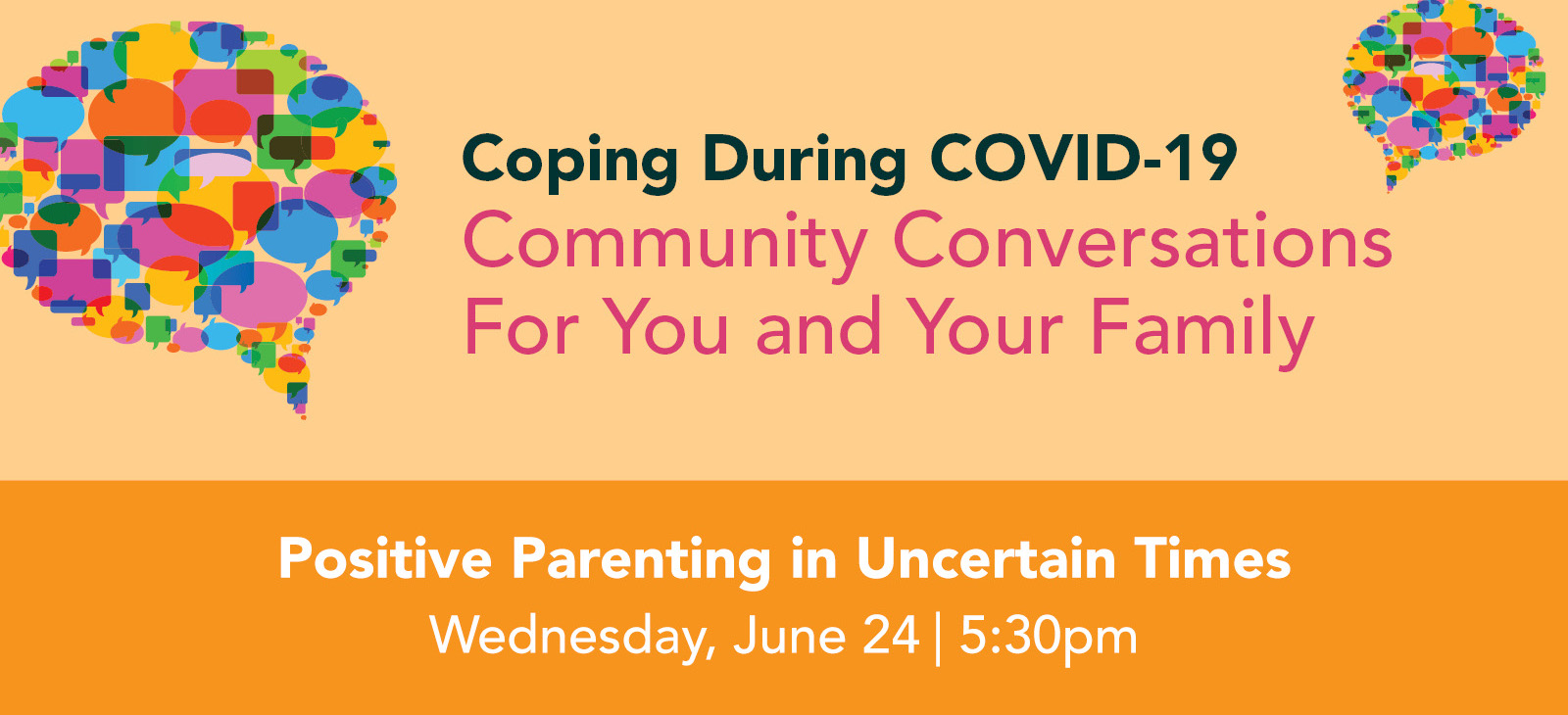 Coping During COVID-19
Community Conversations
For You and Your Family

Positive Parenting in Uncertain Times
Wednesday, June 24 | 5:30pm